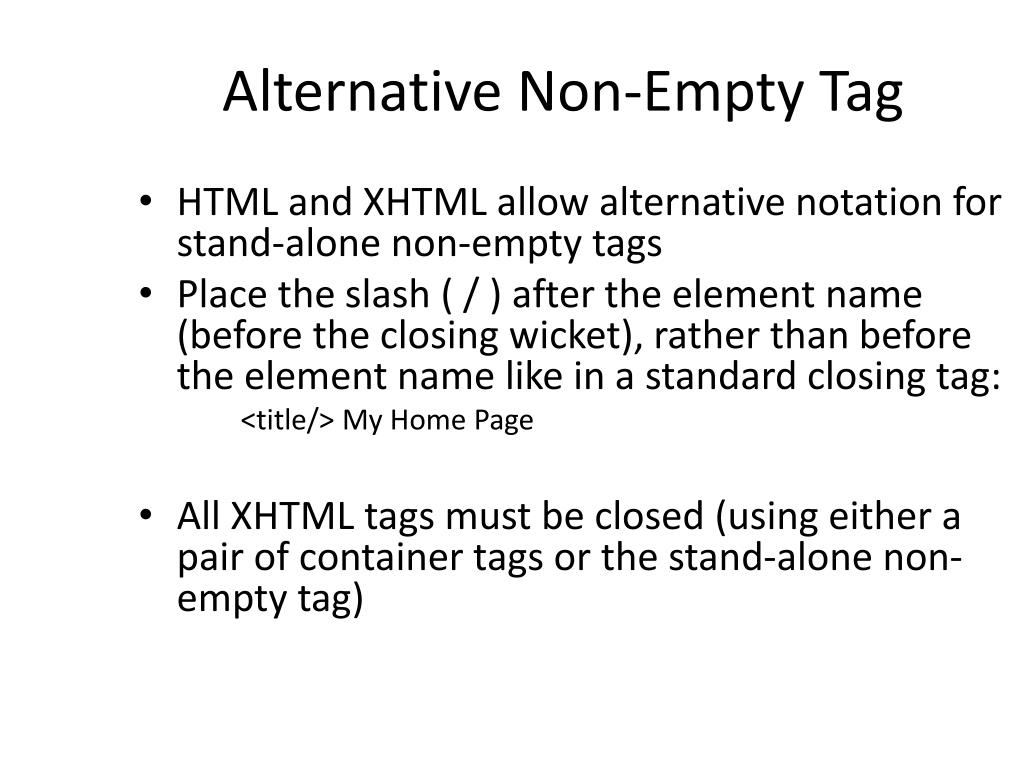 Alternative Non-Empty Tag

• HTML and XHTML allow alternative notation for stand-alone non-empty tags
• Place the slash ( / ) after the element name (before the closing wicket), rather than before the element name like in a standard closing tag:
<title/> My Home Page

• All XHTML tags must be closed (using either a pair of container tags or the stand-alone non-empty tag)